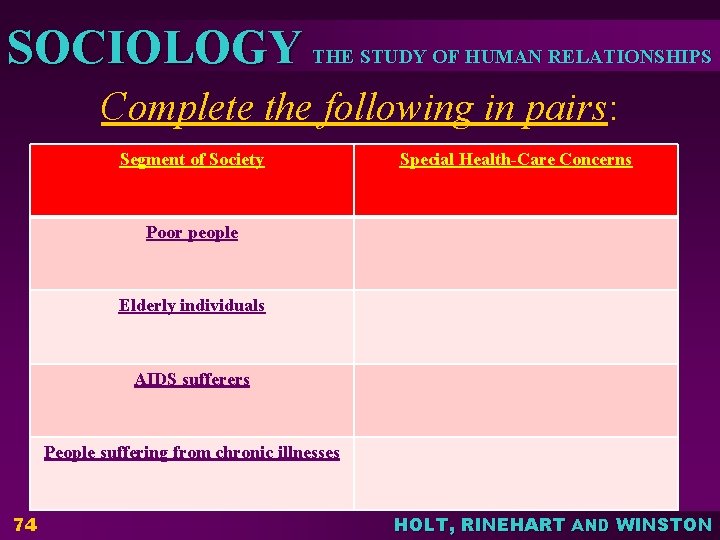 SOCIOLOGY THE STUDY OF HUMAN RELATIONSHIPS

Complete the following in pairs:

| Segment of Society | Special Health-Care Concerns |
|---|---|
| Poor people | |
| Elderly individuals | |
| AIDS sufferers | |
| People suffering from chronic illnesses | |

74

HOLT, RINEHART AND WINSTON